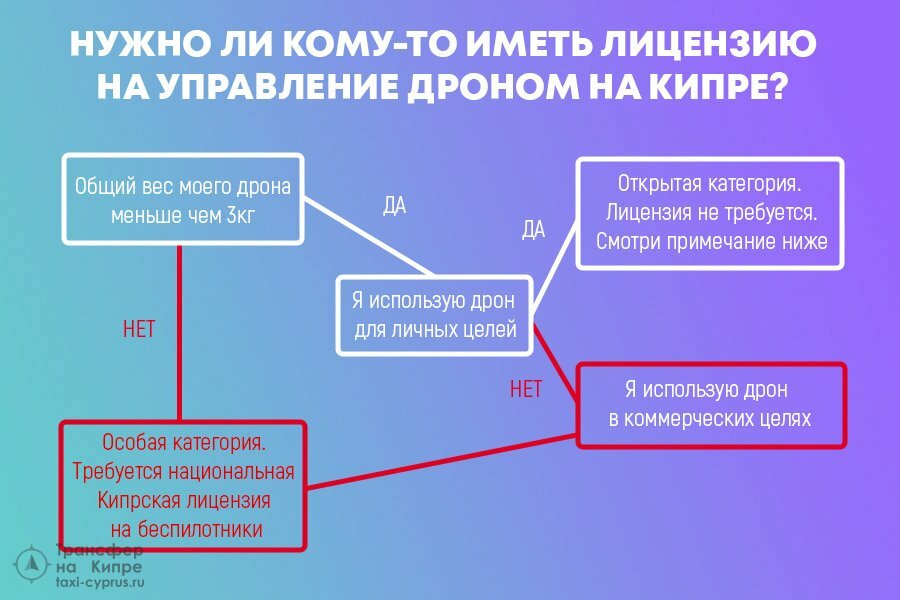 НУЖНО ЛИ КОМУ-ТО ИМЕТЬ ЛИЦЕНЗИЮ НА УПРАВЛЕНИЕ ДРОНОМ НА КИПРЕ?

Общий вес моего дрона меньше чем 3кг

ДА

Я использую дрон для личных целей

ДА

Открытая категория. Лицензия не требуется. Смотри примечание ниже

НЕТ

НЕТ

Я использую дрон в коммерческих целях

Особая категория. Требуется национальная Кипрская лицензия на беспилотники

Трансфер на Кипре
taxi-cyprus.ru